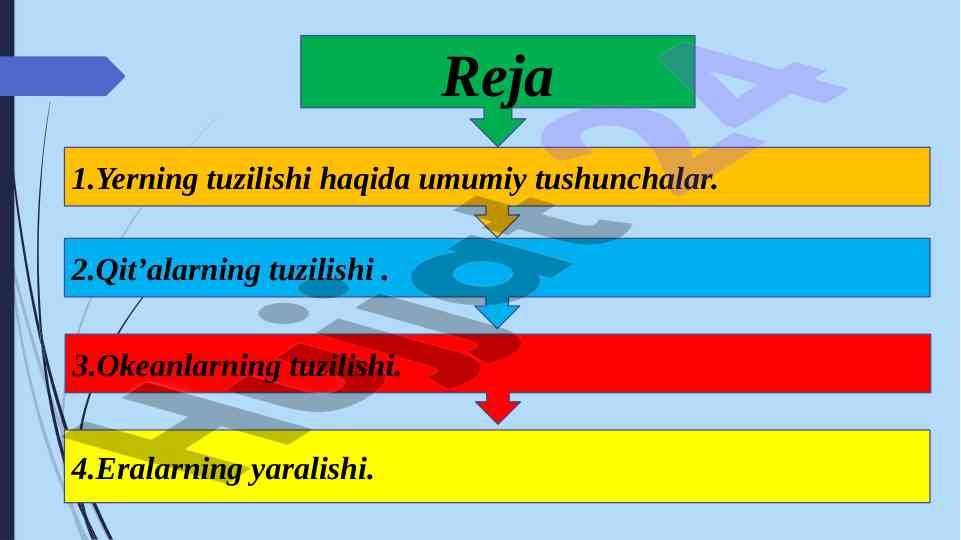 Reja

1.Yerning tuzilishi haqida umumiy tushunchalar.

2.Qit’alarning tuzilishi .

3.Okeanlarning tuzilishi.

4.Eralarning yaralishi.

Hujjat24